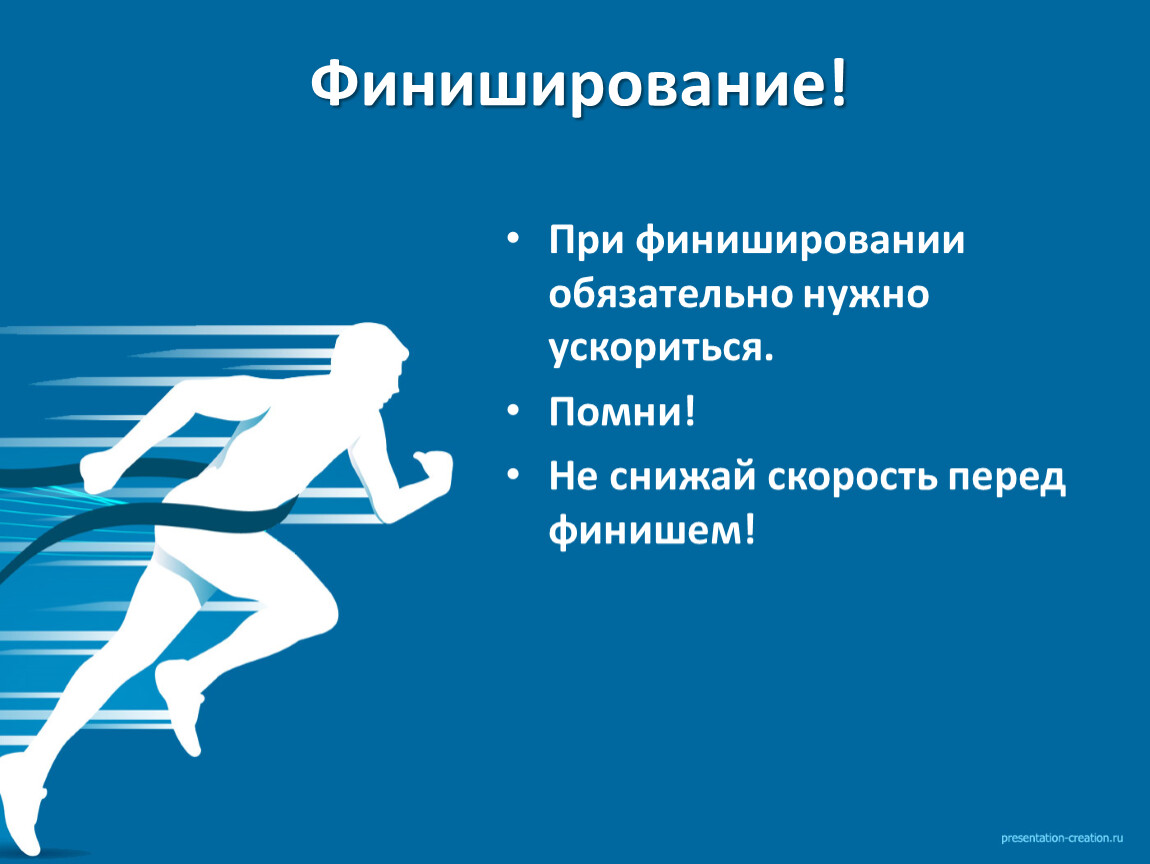 Финиширование!

• При финишировании обязательно нужно ускориться.
• Помни!
• Не снижай скорость перед финишем!

presentation-creation.ru